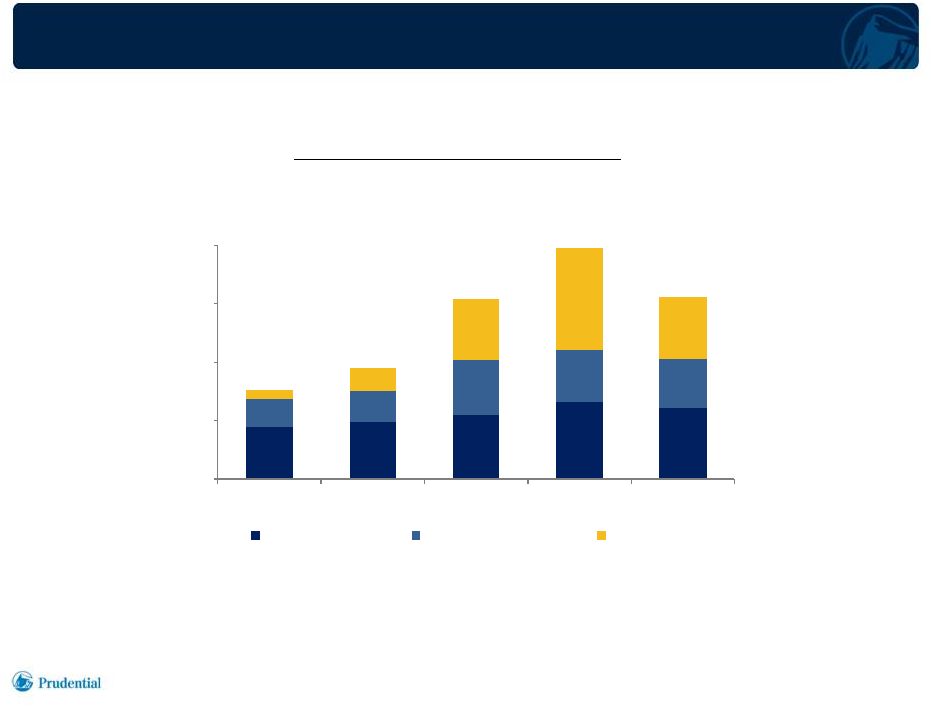 Prudential